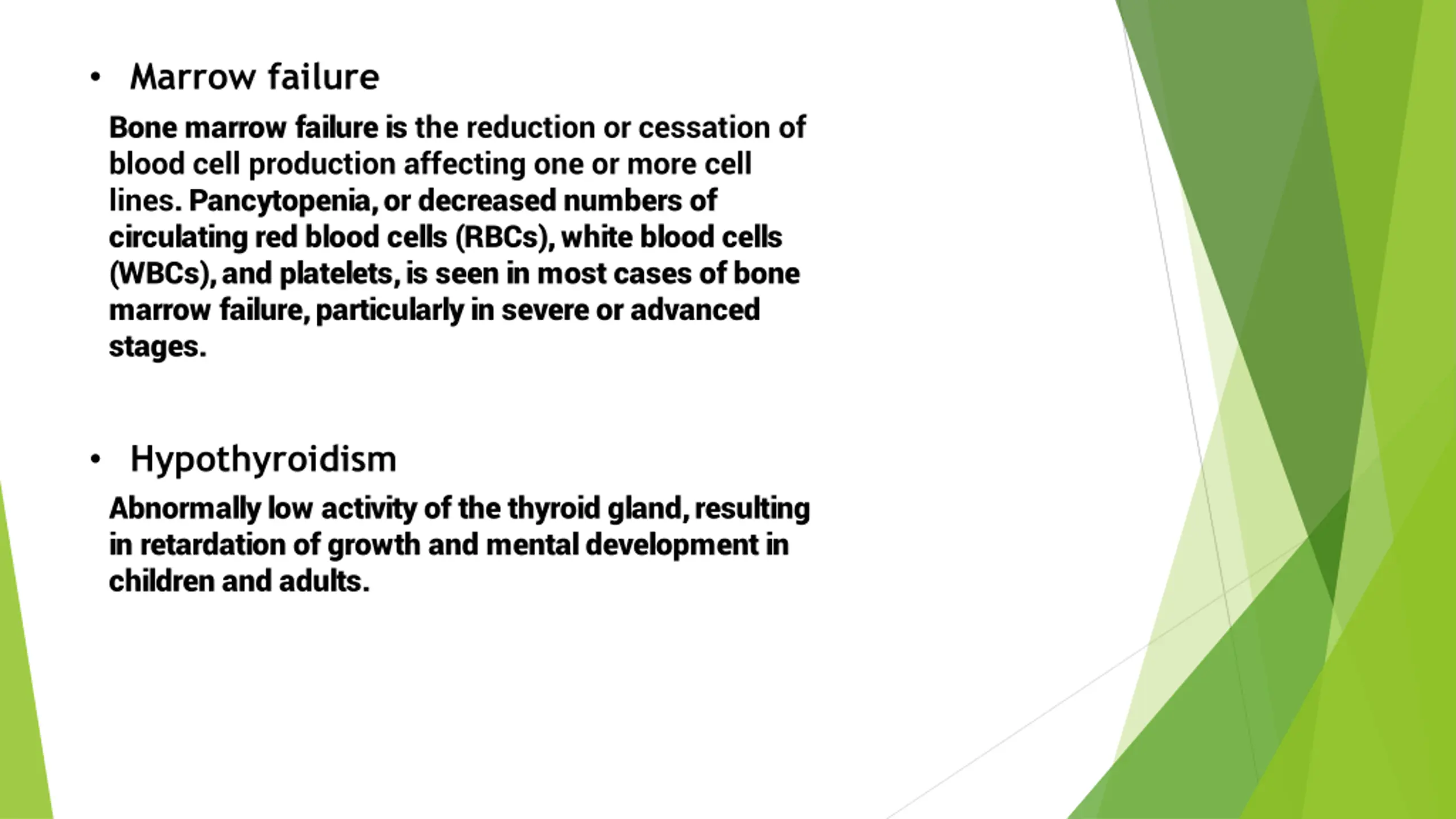 • Marrow failure

Bone marrow failure is the reduction or cessation of blood cell production affecting one or more cell lines. Pancytopenia, or decreased numbers of circulating red blood cells (RBCs), white blood cells (WBCs), and platelets, is seen in most cases of bone marrow failure, particularly in severe or advanced stages.

• Hypothyroidism

Abnormally low activity of the thyroid gland, resulting in retardation of growth and mental development in children and adults.